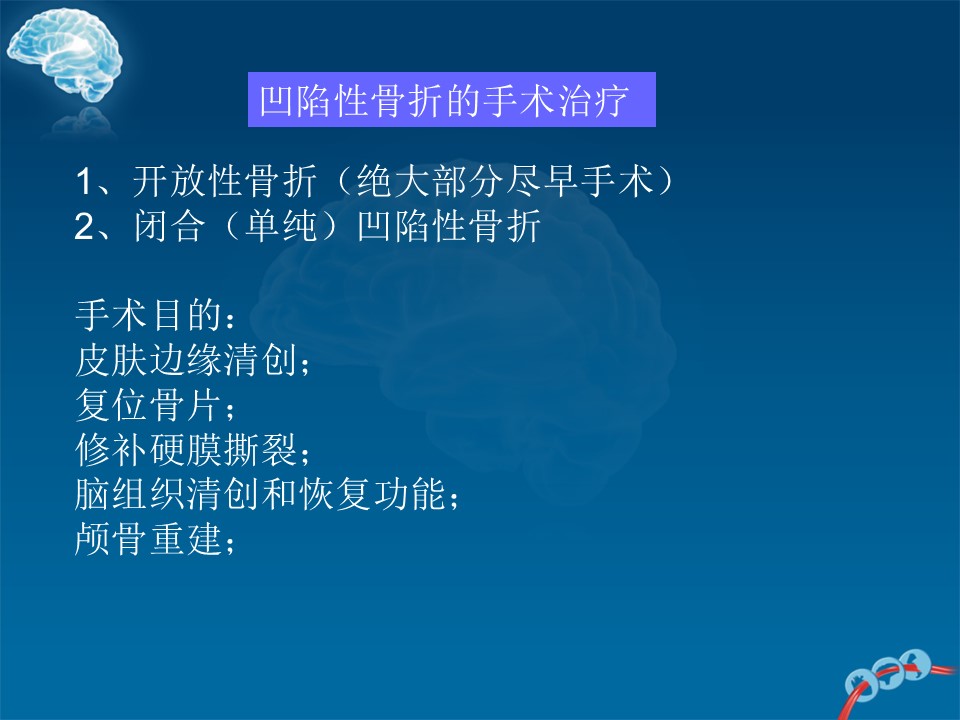 凹陷性骨折的手术治疗

1、开放性骨折（绝大部分尽早手术）
2、闭合（单纯）凹陷性骨折

手术目的：
皮肤边缘清创；
复位骨片；
修补硬膜撕裂；
脑组织清创和恢复功能；
颅骨重建；